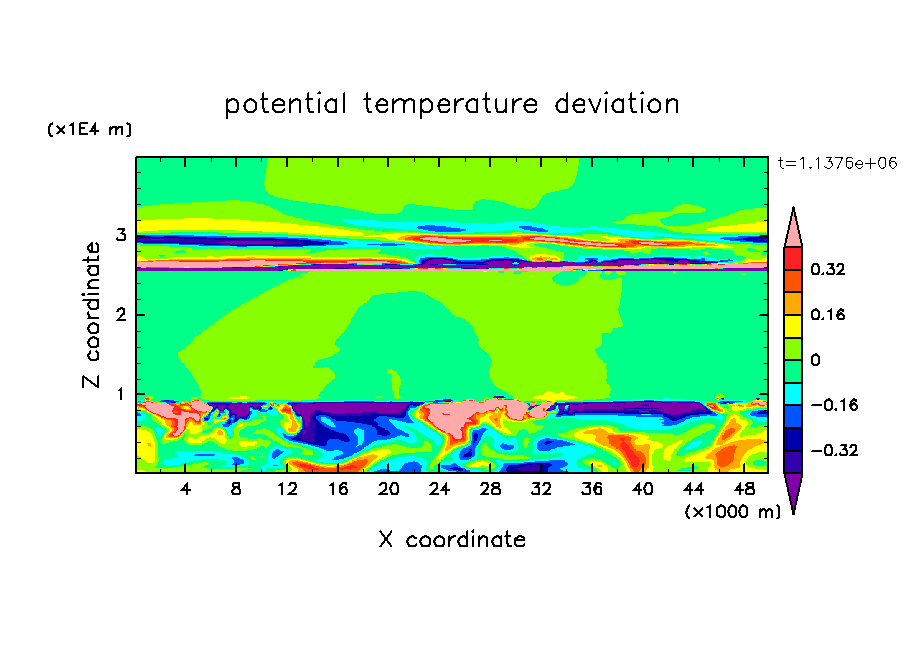 potential temperature deviation

(x1E4 m)

t=1.1376e+06

Z coordinate

3
2
1

4 8 12 16 20 24 28 32 36 40 44 48

(x1000 m)

X coordinate

0.32
0.16
0
−0.16
−0.32